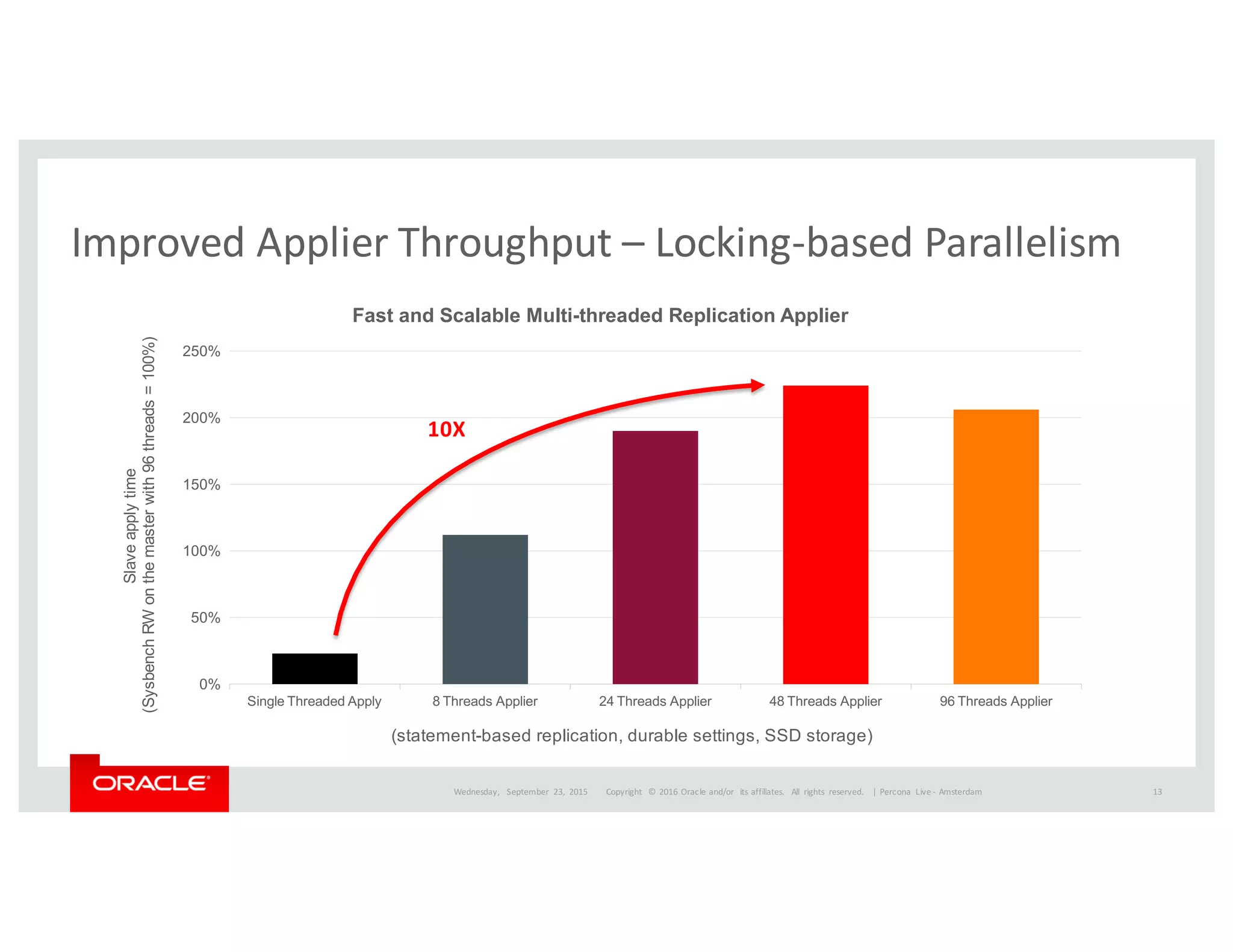 Improved Applier Throughput – Locking-based Parallelism

Fast and Scalable Multi-threaded Replication Applier

Slave apply time
(Sysbench RW on the master with 96 threads = 100%)

250%
200%
150%
100%
50%
0%

10X

Single Threaded Apply
8 Threads Applier
24 Threads Applier
48 Threads Applier
96 Threads Applier

(statement-based replication, durable settings, SSD storage)

ORACLE

Wednesday, September 23, 2015 Copyright © 2016 Oracle and/or its affiliates. All rights reserved. | Percona Live - Amsterdam

13